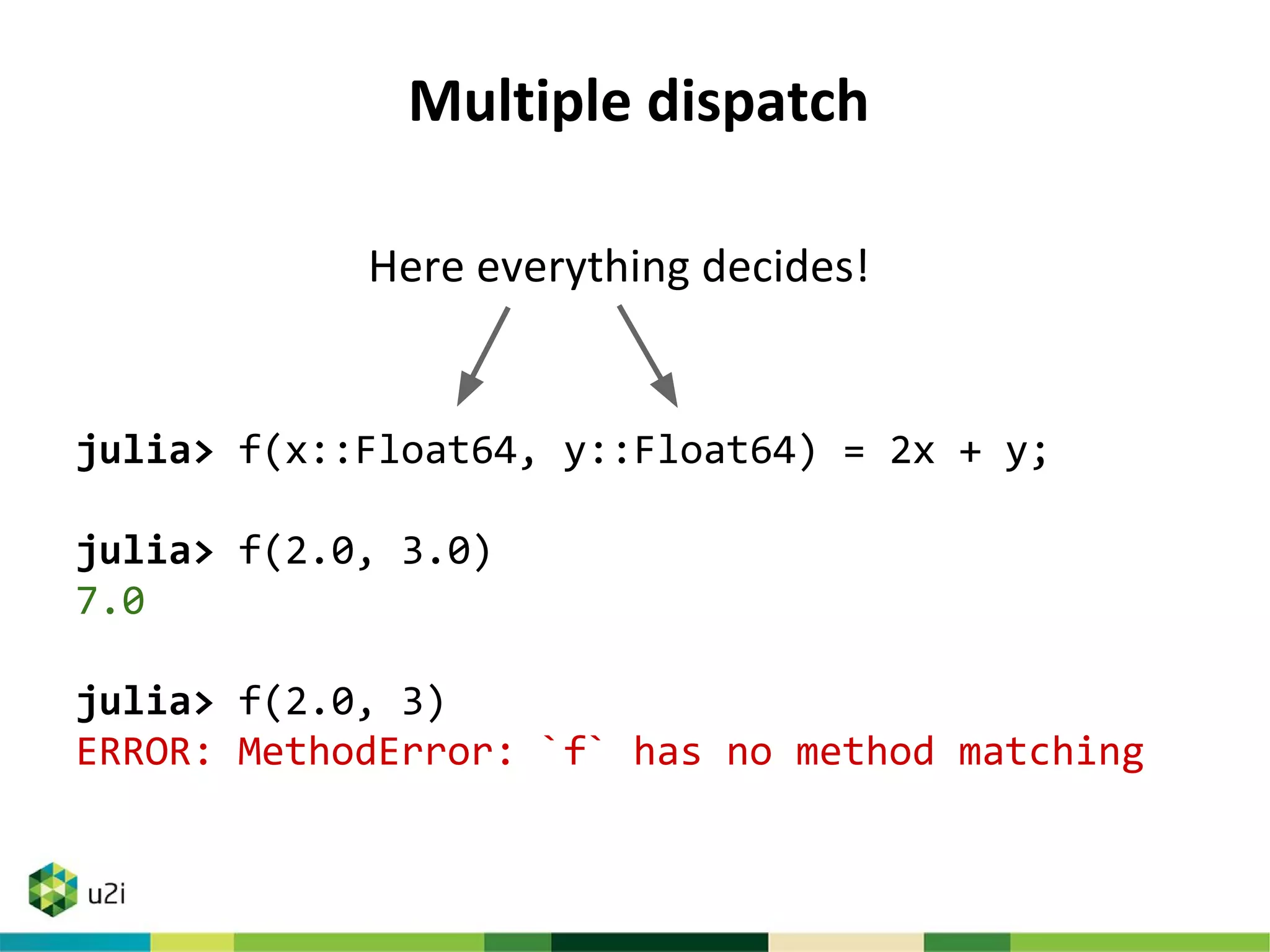 Multiple dispatch

Here everything decides!

julia> f(x::Float64, y::Float64) = 2x + y;

julia> f(2.0, 3.0)
7.0

julia> f(2.0, 3)
ERROR: MethodError: `f` has no method matching

u2i